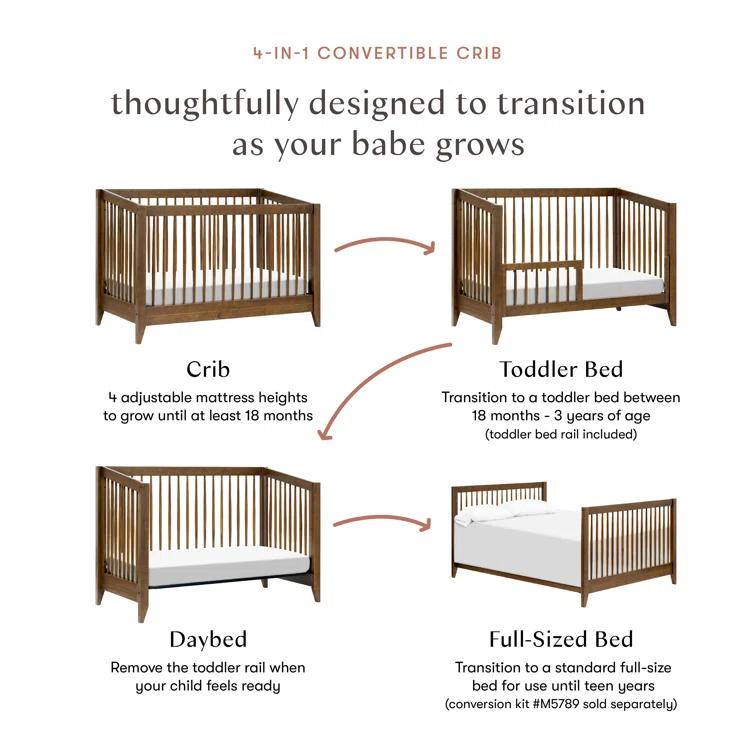 4-IN-1 CONVERTIBLE CRIB

thoughtfully designed to transition as your babe grows

Crib
4 adjustable mattress heights to grow until at least 18 months

Toddler Bed
Transition to a toddler bed between 18 months - 3 years of age
(toddler bed rail included)

Daybed
Remove the toddler rail when your child feels ready

Full-Sized Bed
Transition to a standard full-size bed for use until teen years
(conversion kit #M5789 sold separately)